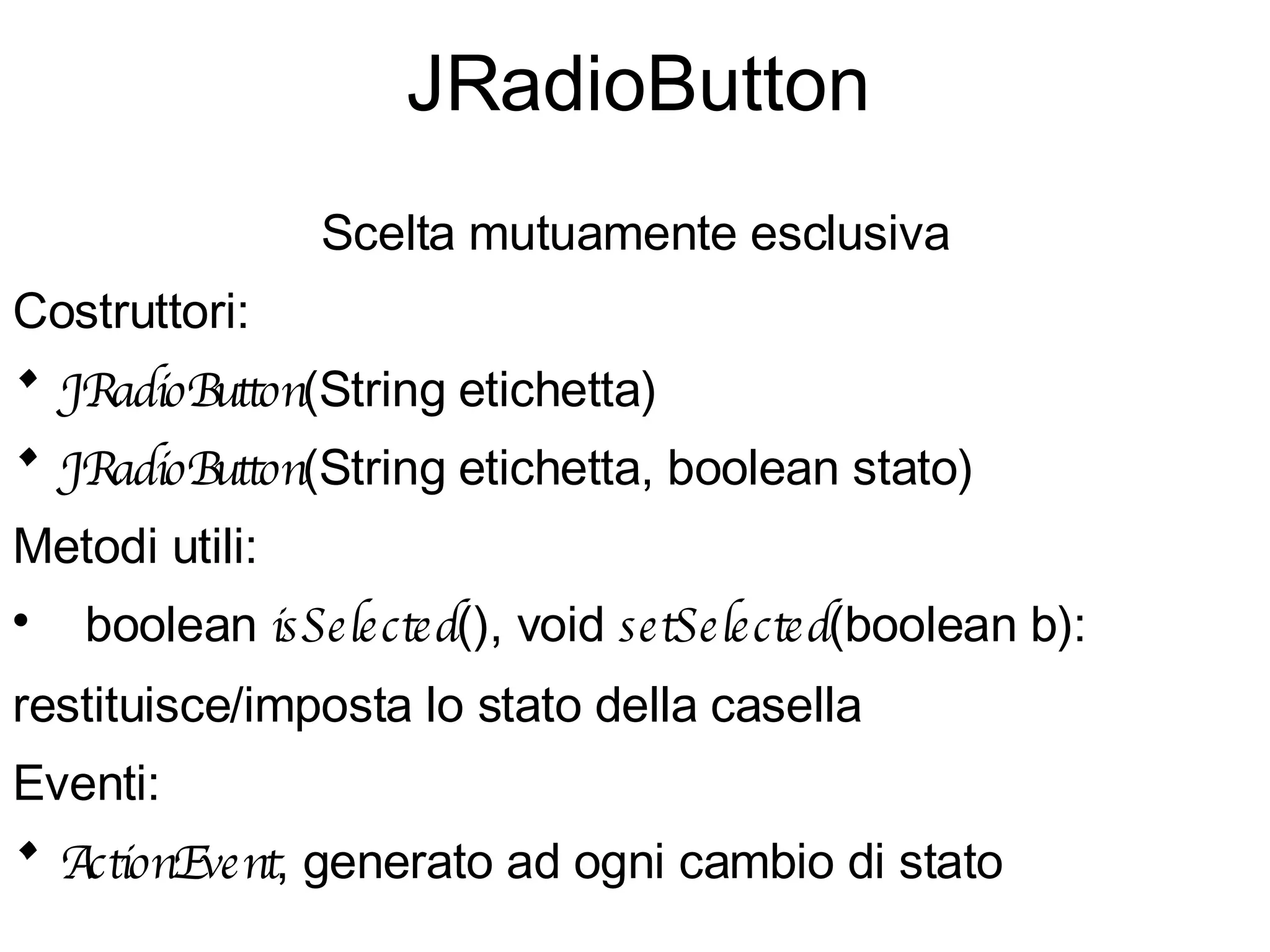 JRadioButton

Scelta mutuamente esclusiva

Costruttori:

◆ JRadioButton(String etichetta)

◆ JRadioButton(String etichetta, boolean stato)

Metodi utili:

• boolean isSelected(), void setSelected(boolean b):

restituisce/imposta lo stato della casella

Eventi:

◆ ActionEvent, generato ad ogni cambio di stato